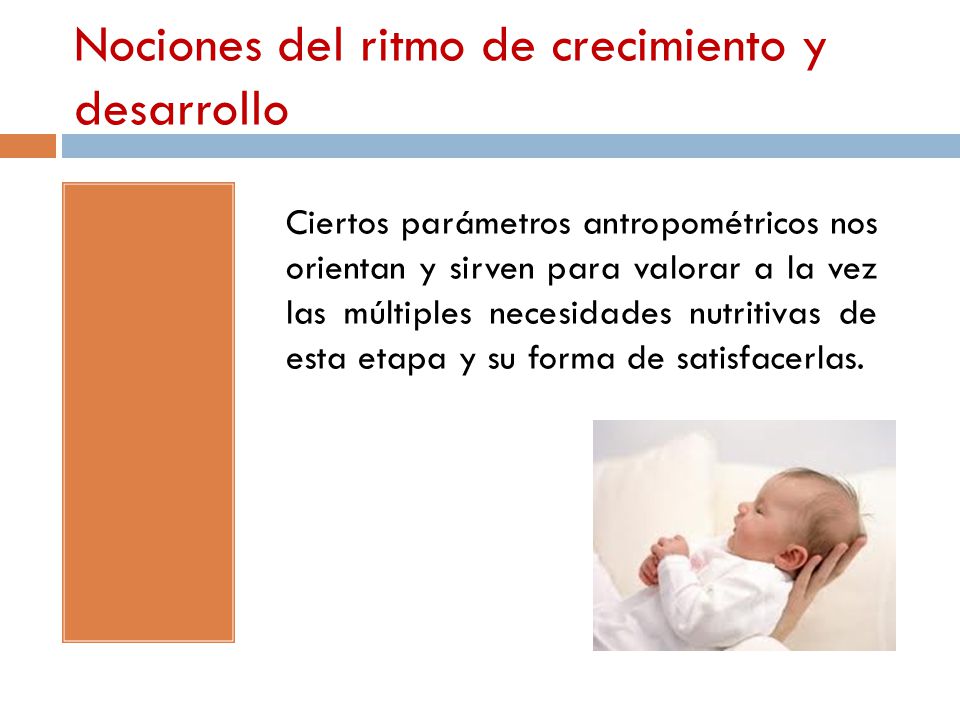 Nociones del ritmo de crecimiento y desarrollo

Ciertos parámetros antropométricos nos orientan y sirven para valorar a la vez las múltiples necesidades nutritivas de esta etapa y su forma de satisfacerlas.